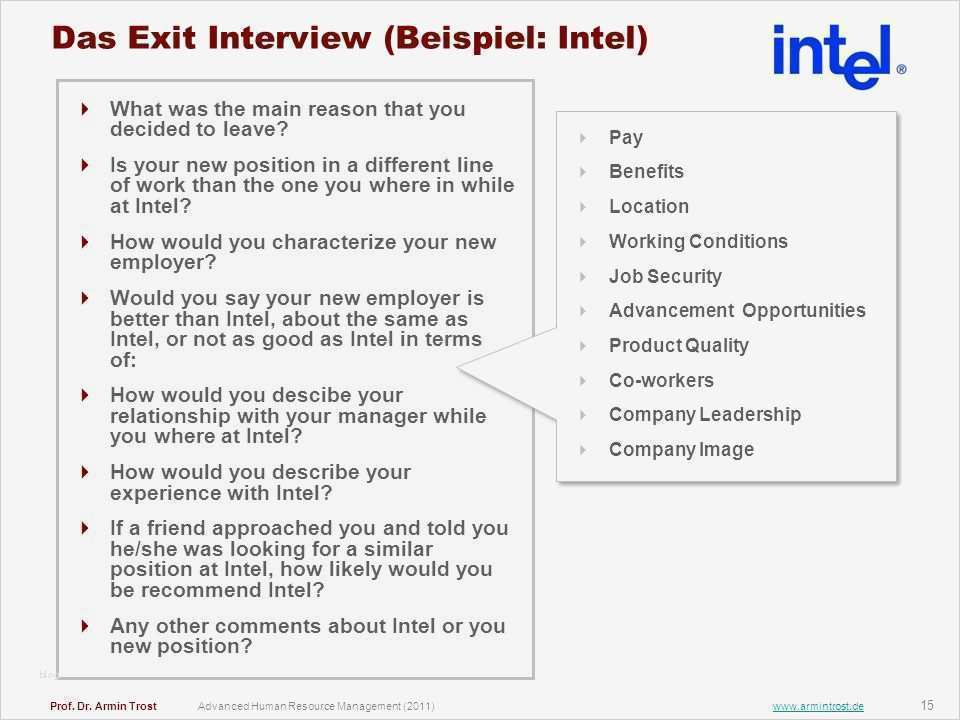 Das Exit Interview (Beispiel: Intel)

intel®

What was the main reason that you decided to leave?

Is your new position in a different line of work than the one you where in while at Intel?

How would you characterize your new employer?

Would you say your new employer is better than Intel, about the same as Intel, or not as good as Intel in terms of:

How would you descibe your relationship with your manager while you where at Intel?

How would you describe your experience with Intel?

If a friend approached you and told you he/she was looking for a similar position at Intel, how likely would you be recommend Intel?

Any other comments about Intel or you new position?

Pay

Benefits

Location

Working Conditions

Job Security

Advancement Opportunities

Product Quality

Co-workers

Company Leadership

Company Image

Prof. Dr. Armin Trost Advanced Human Resource Management (2011) www.armintrost.de 15